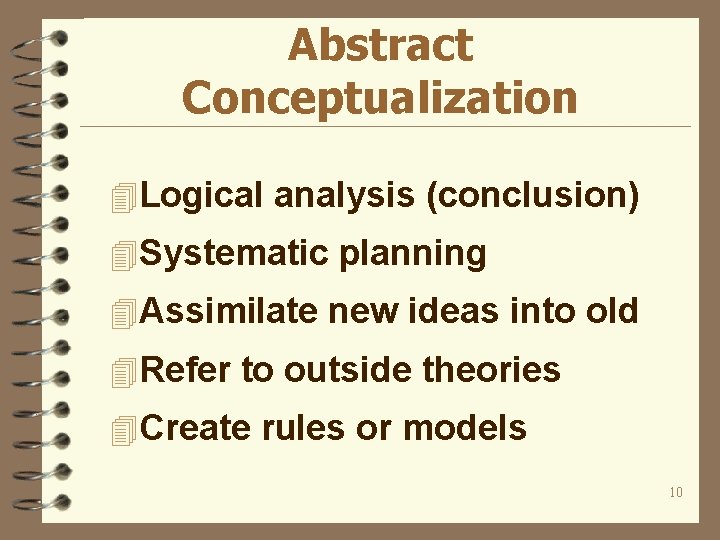 Abstract Conceptualization

Logical analysis (conclusion)

Systematic planning

Assimilate new ideas into old

Refer to outside theories

Create rules or models

10